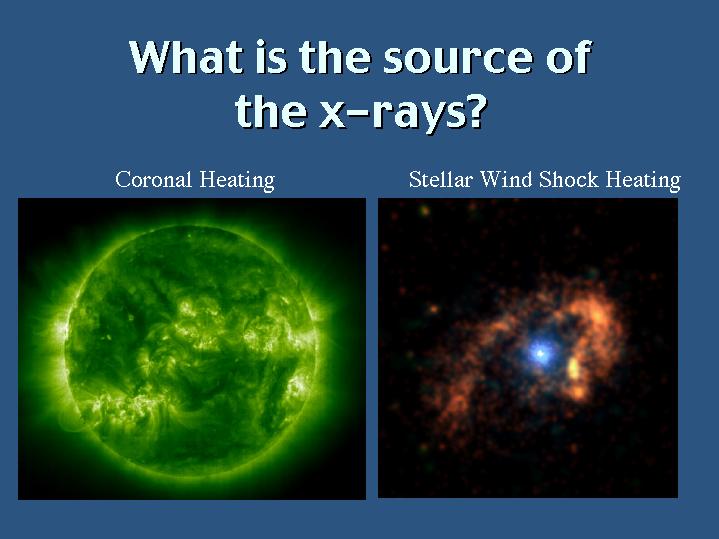 What is the source of the x-rays?

Coronal Heating

Stellar Wind Shock Heating